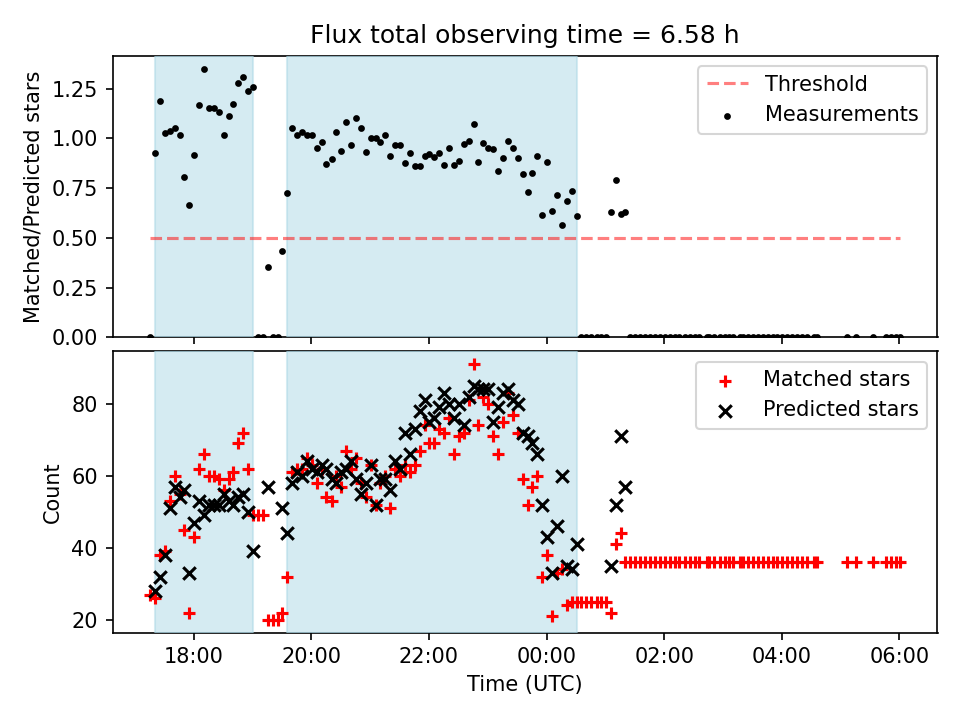 Flux total observing time = 6.58 h

Matched/Predicted stars

1.25
1.00
0.75
0.50
0.25
0.00

Threshold
Measurements

Count

80
60
40
20

Matched stars
Predicted stars

18:00
20:00
22:00
00:00
02:00
04:00
06:00

Time (UTC)